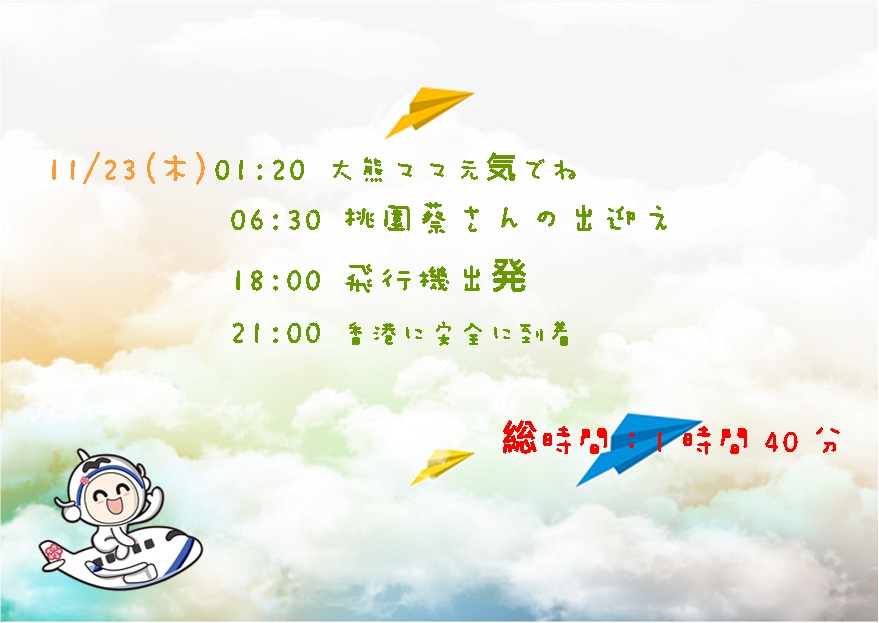 11/23(木)01:20 大熊ママ元気でね

06:30 桃園蔡さんの出迎え

18:00 飛行機出発

21:00 香港に安全に到着

総時間：1時間40分